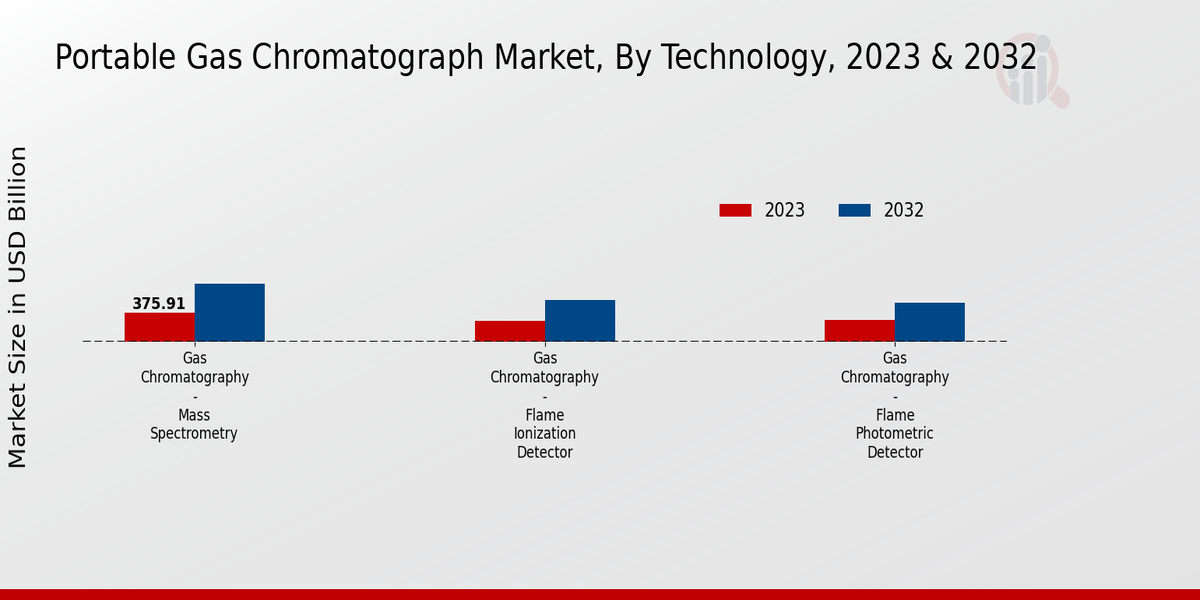 Portable Gas Chromatograph Market, By Technology, 2023 & 2032

Market Size in USD Billion

2023
2032

375.91

Gas Chromatography - Mass Spectrometry

Gas Chromatography - Flame Ionization Detector

Gas Chromatography - Flame Photometric Detector